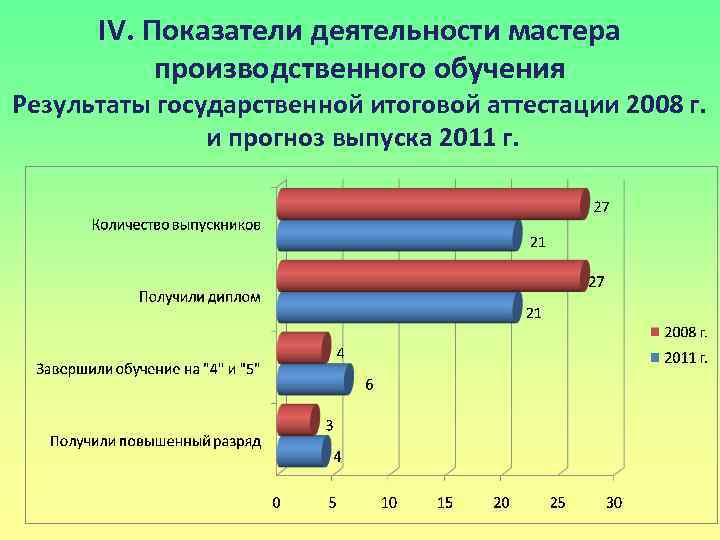 IV. Показатели деятельности мастера производственного обучения
Результаты государственной итоговой аттестации 2008 г. и прогноз выпуска 2011 г.

Количество выпускников
27
21
Получили диплом
27
21
Завершили обучение на "4" и "5"
4
6
Получили повышенный разряд
3
4

0 5 10 15 20 25 30

2008 г.
2011 г.